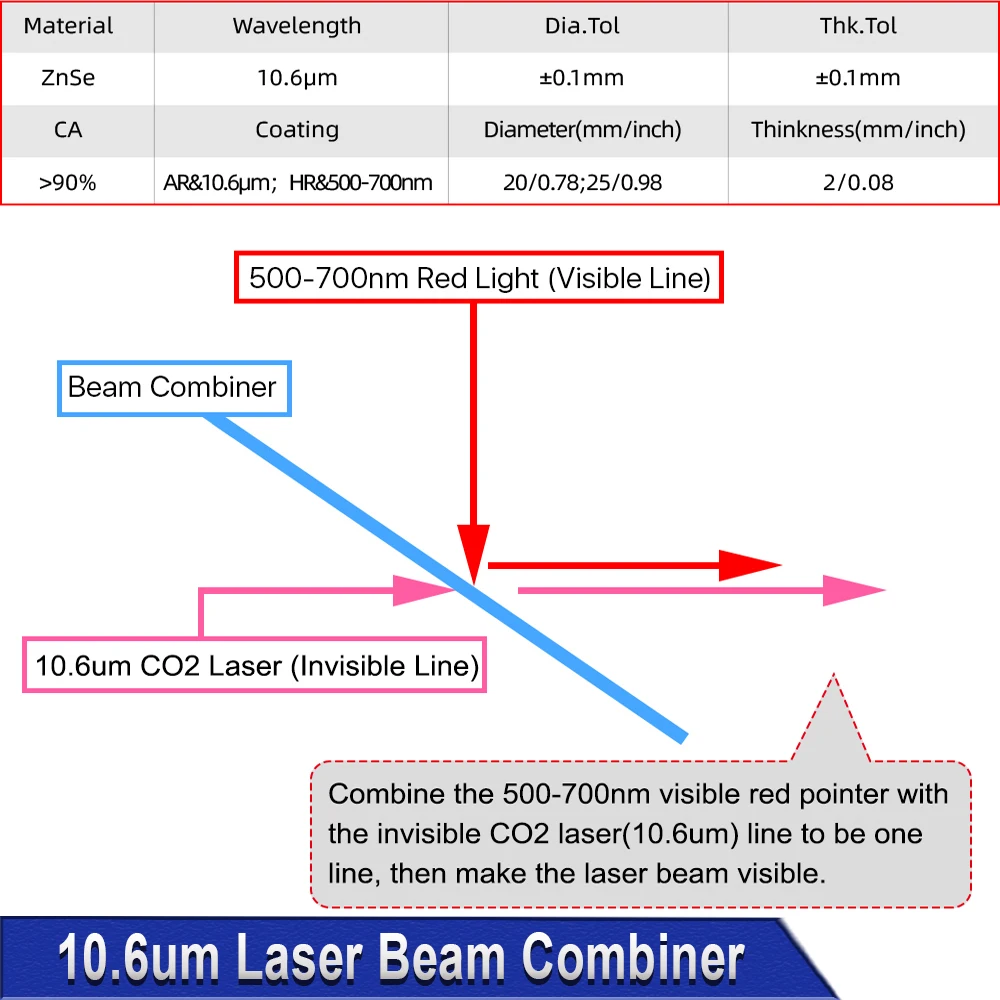 | Material | Wavelength | Dia.Tol | Thk.Tol |
|---|---|---|---|
| ZnSe | 10.6μm | ±0.1mm | ±0.1mm |
| CA | Coating | Diameter(mm/inch) | Thinkness(mm/inch) |
| >90% | AR&10.6μm; HR&500-700nm | 20/0.78;25/0.98 | 2/0.08 |

500-700nm Red Light (Visible Line)

Beam Combiner

10.6um CO2 Laser (Invisible Line)

Combine the 500-700nm visible red pointer with the invisible CO2 laser(10.6um) line to be one line, then make the laser beam visible.

10.6um Laser Beam Combiner